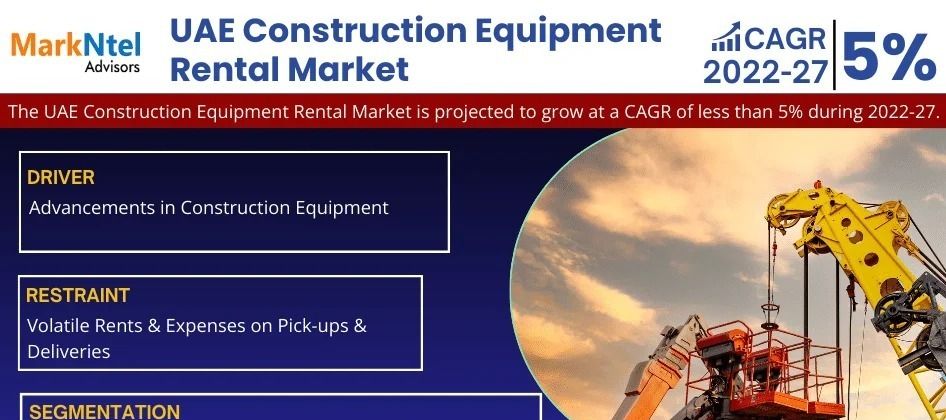 MarkNtel Advisors

UAE Construction Equipment Rental Market

CAGR 2022-27 5%

The UAE Construction Equipment Rental Market is projected to grow at a CAGR of less than 5% during 2022-27.

DRIVER
Advancements in Construction Equipment

RESTRAINT
Volatile Rents & Expenses on Pick-ups & Deliveries

SEGMENTATION